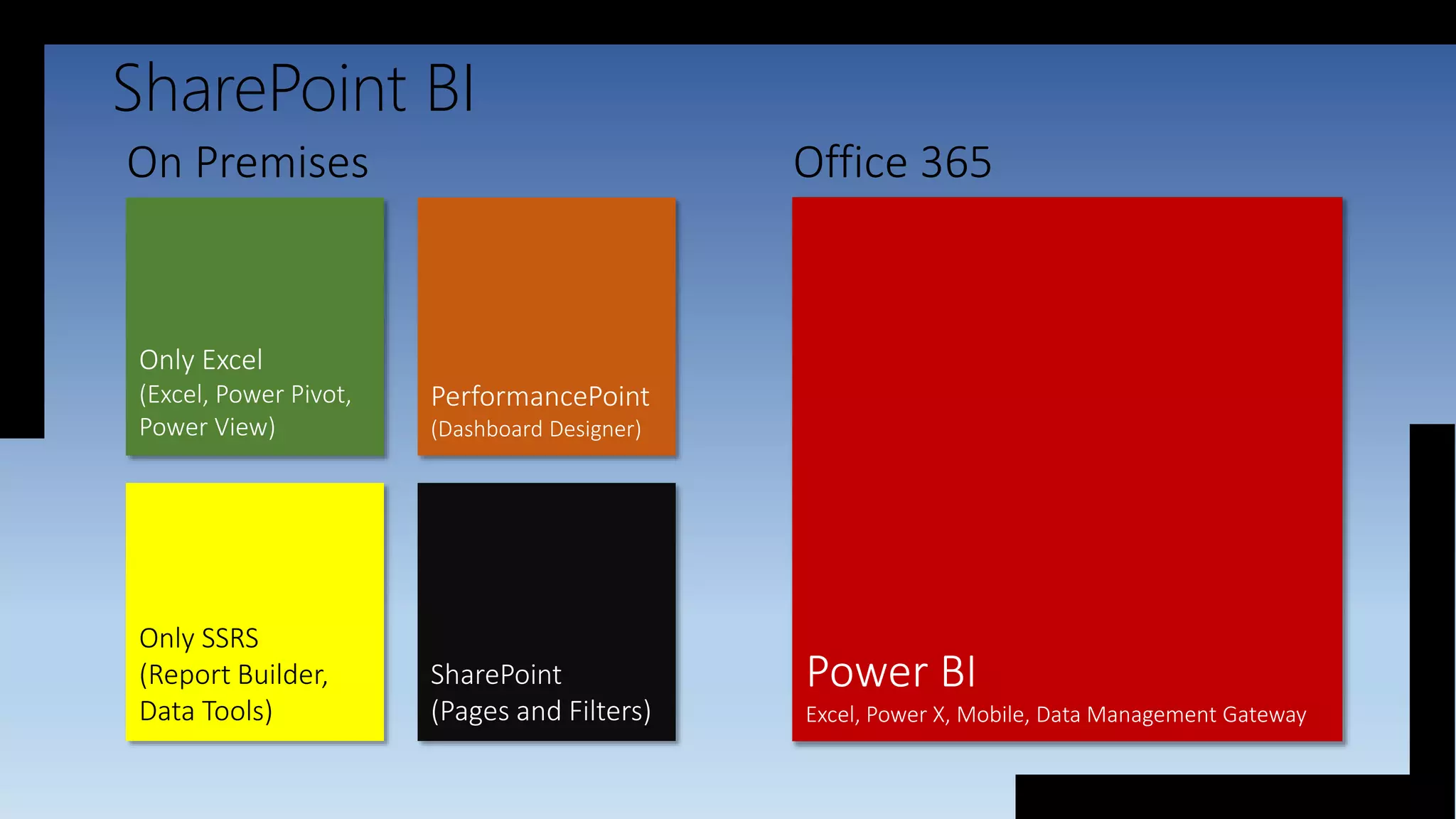 SharePoint BI

On Premises

Only Excel
(Excel, Power Pivot, Power View)

PerformancePoint
(Dashboard Designer)

Only SSRS
(Report Builder, Data Tools)

SharePoint
(Pages and Filters)

Office 365

Power BI
Excel, Power X, Mobile, Data Management Gateway